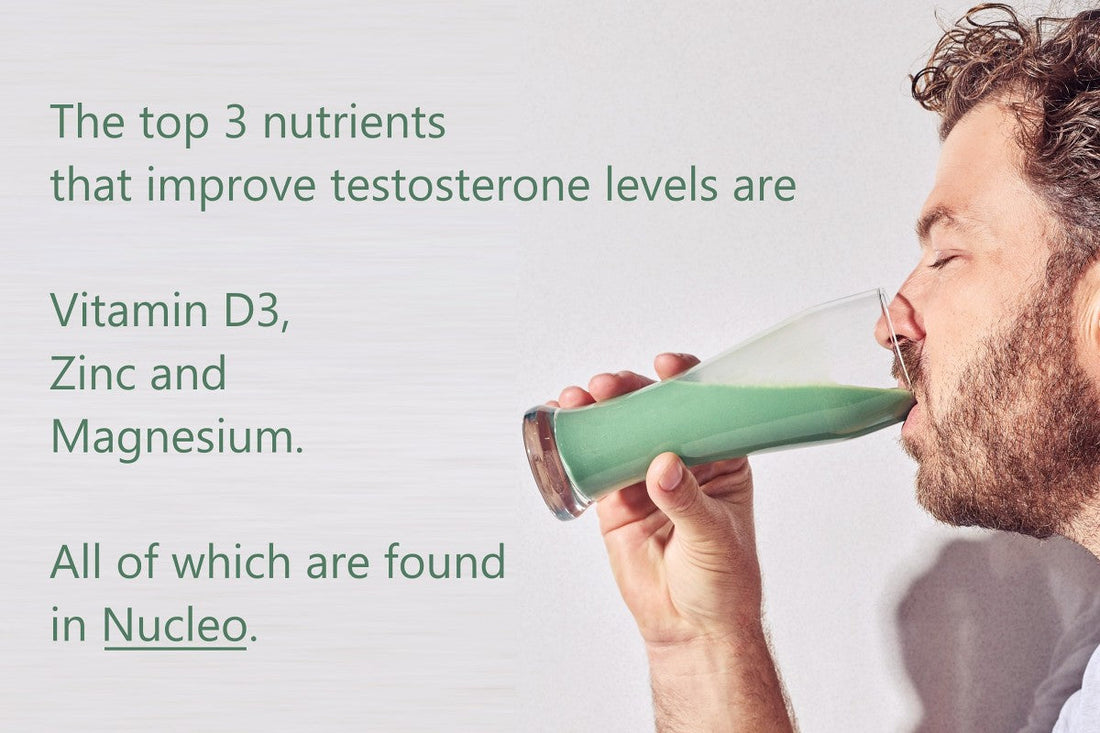 The top 3 nutrients that improve testosterone levels are

Vitamin D3,
Zinc and
Magnesium.

All of which are found in Nucleo.